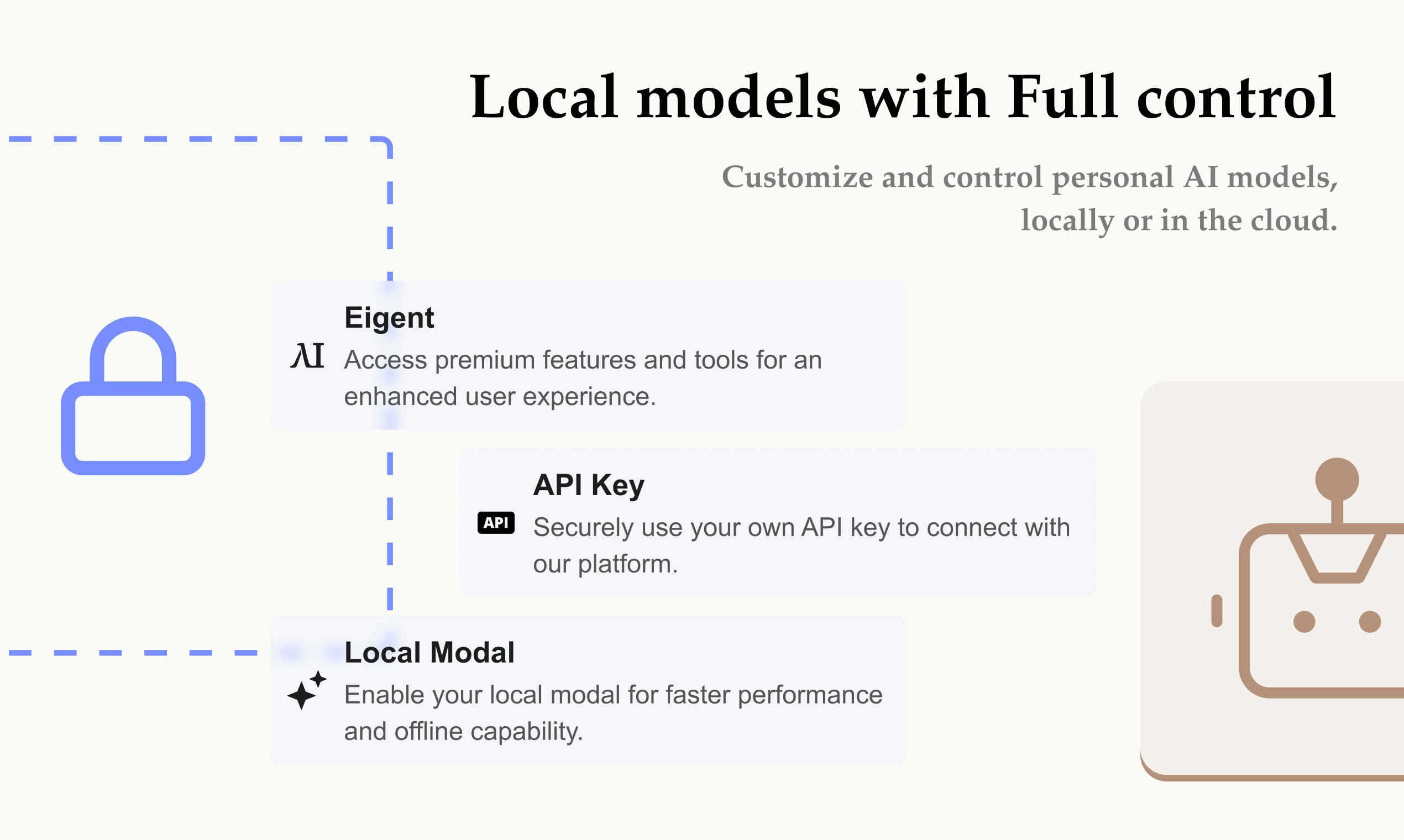 Local models with Full control

Customize and control personal AI models, locally or in the cloud.

λI

Eigent

Access premium features and tools for an enhanced user experience.

API

API Key

Securely use your own API key to connect with our platform.

Local Modal

Enable your local modal for faster performance and offline capability.